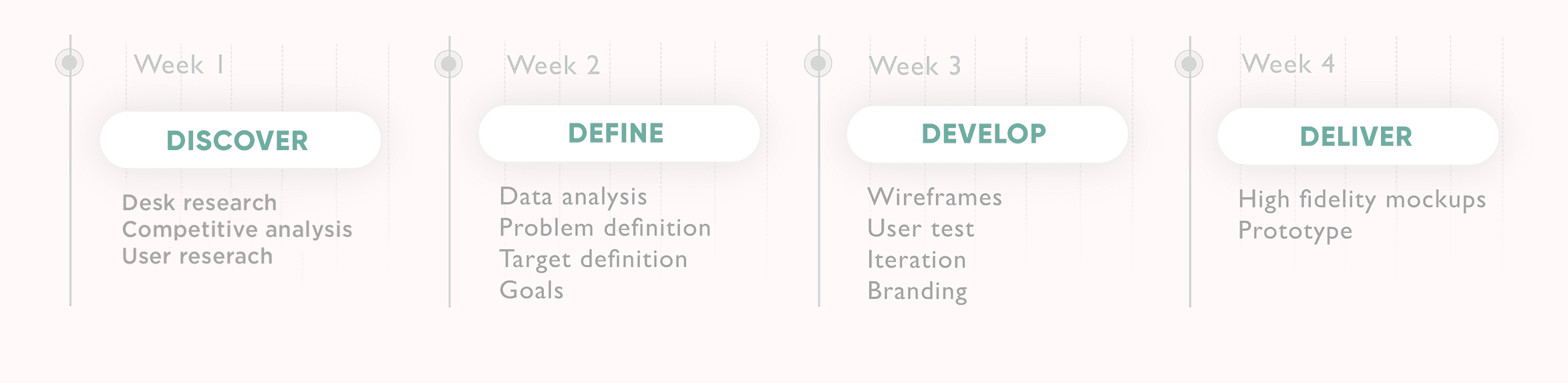 Week 1

DISCOVER

Desk research
Competitive analysis
User reserach

Week 2

DEFINE

Data analysis
Problem definition
Target definition
Goals

Week 3

DEVELOP

Wireframes
User test
Iteration
Branding

Week 4

DELIVER

High fidelity mockups
Prototype